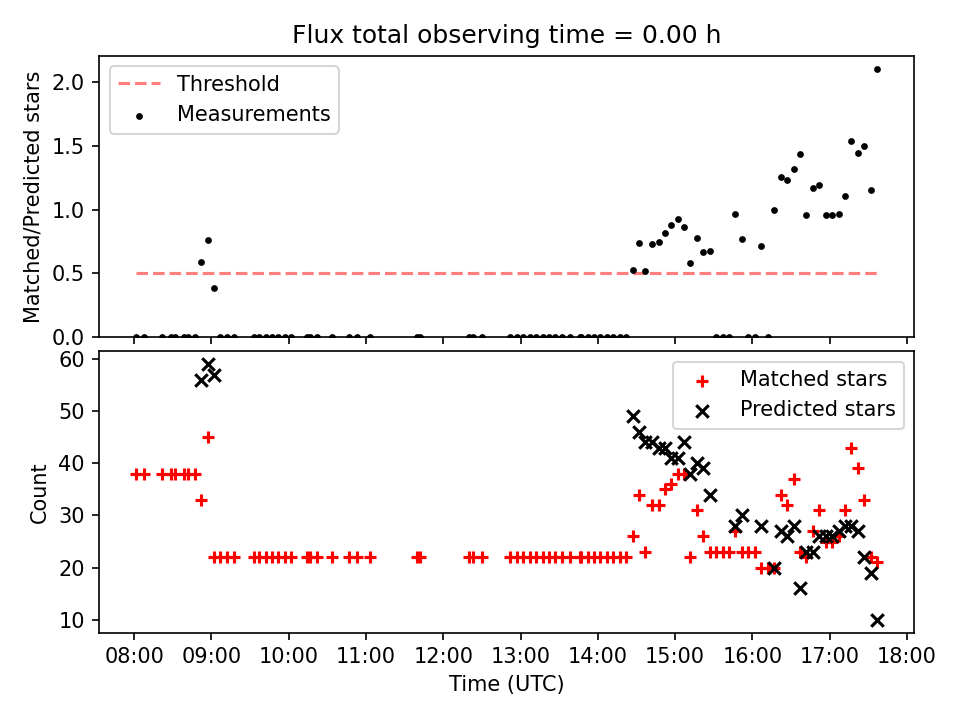 Flux total observing time = 0.00 h

Threshold
Measurements

Matched/Predicted stars

2.0
1.5
1.0
0.5
0.0

Matched stars
Predicted stars

Count

60
50
40
30
20
10

08:00 09:00 10:00 11:00 12:00 13:00 14:00 15:00 16:00 17:00 18:00

Time (UTC)